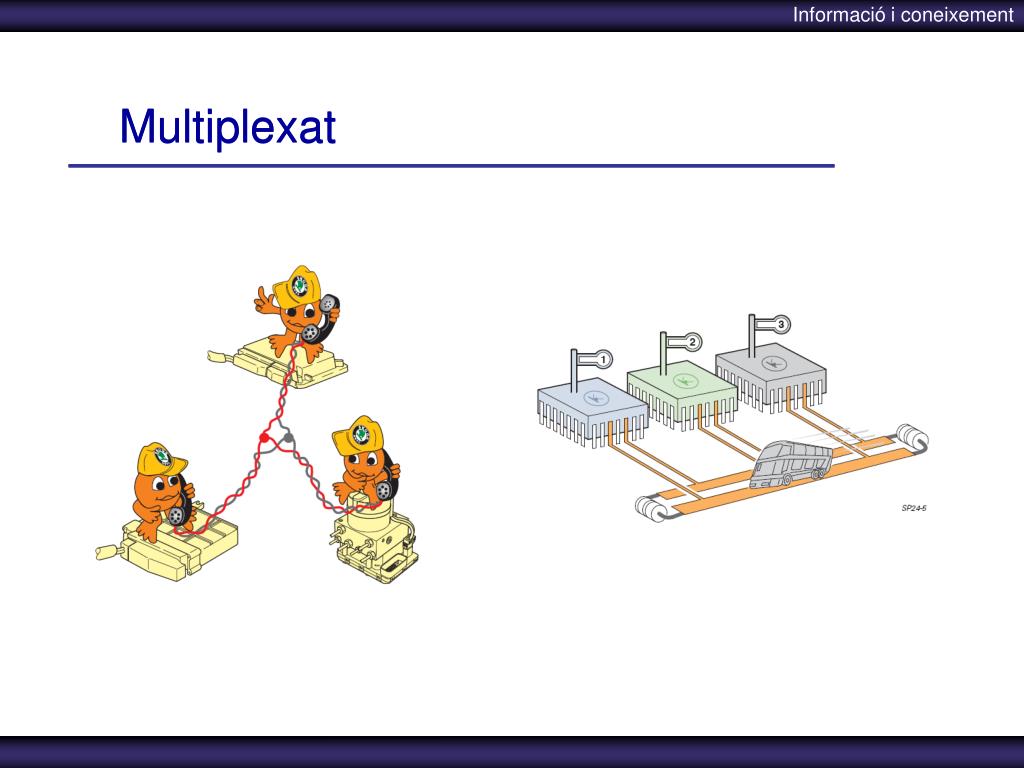 Informació i coneixement

Multiplexat

1
2
3

SP24-5